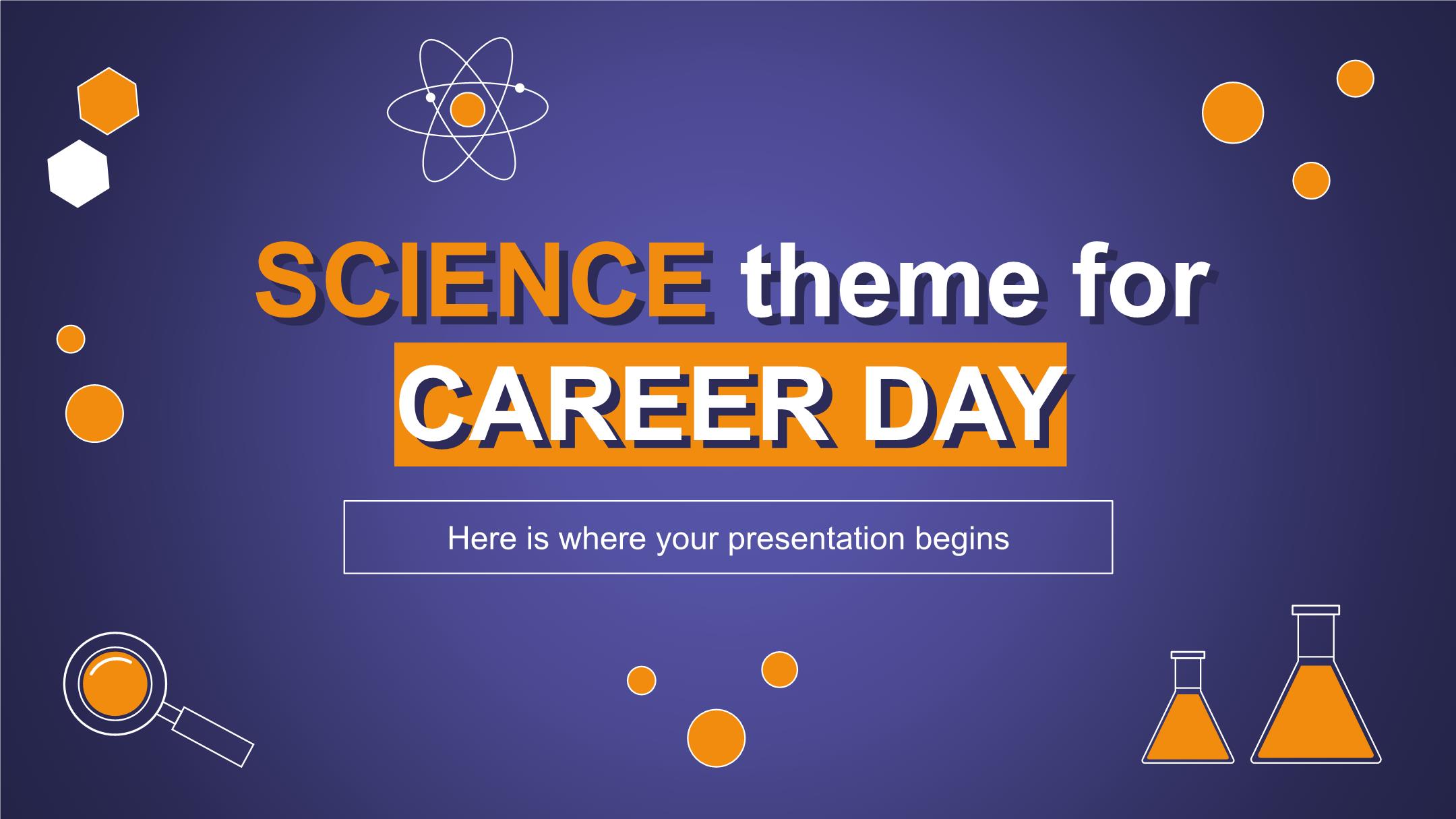 SCIENCE theme for CAREER DAY

Here is where your presentation begins